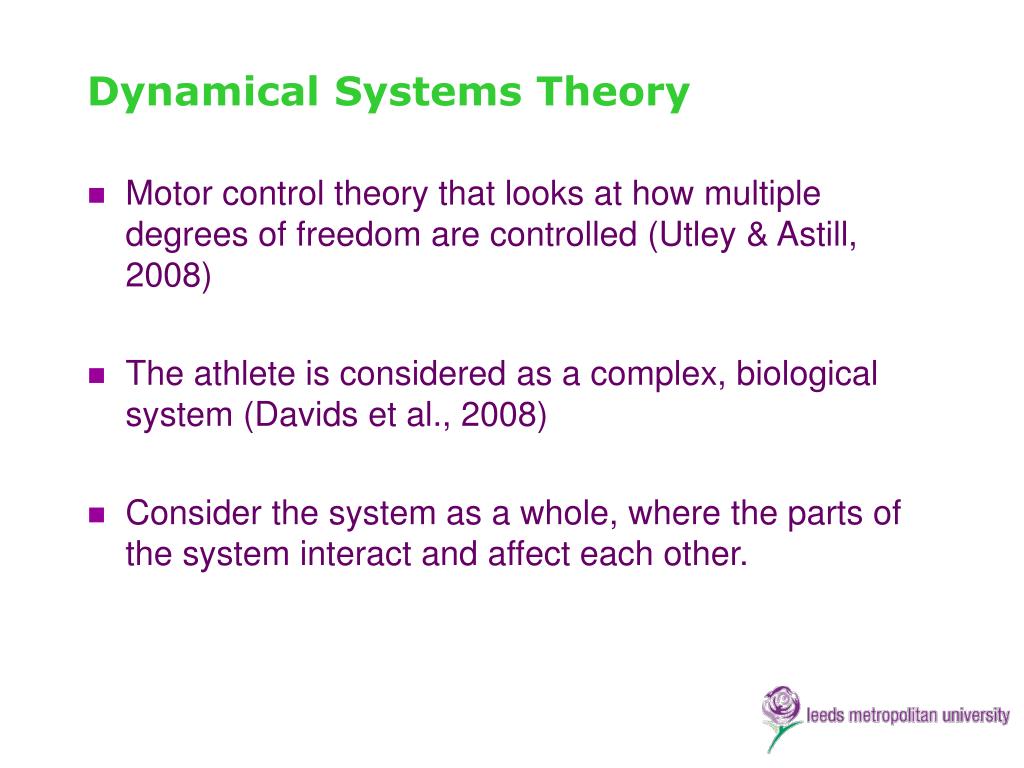 Dynamical Systems Theory

Motor control theory that looks at how multiple degrees of freedom are controlled (Utley & Astill, 2008)

The athlete is considered as a complex, biological system (Davids et al., 2008)

Consider the system as a whole, where the parts of the system interact and affect each other.

leeds metropolitan university